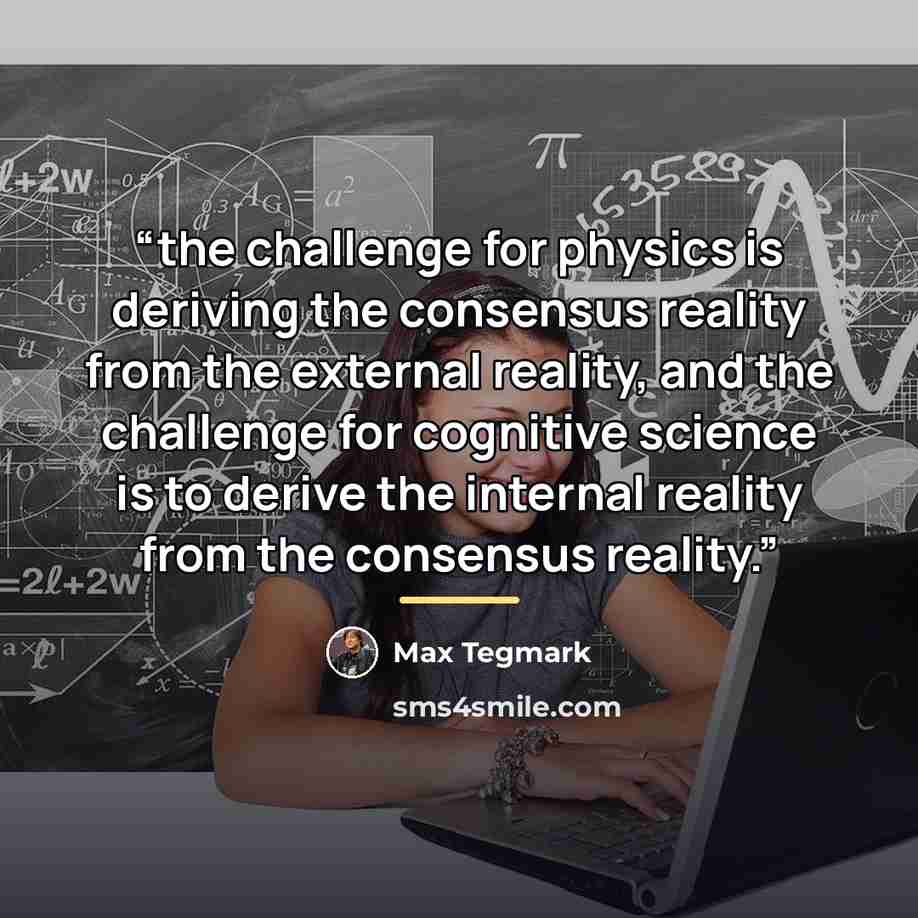 “the challenge for physics is deriving the consensus reality from the external reality, and the challenge for cognitive science is to derive the internal reality from the consensus reality.”

Max Tegmark

sms4smile.com